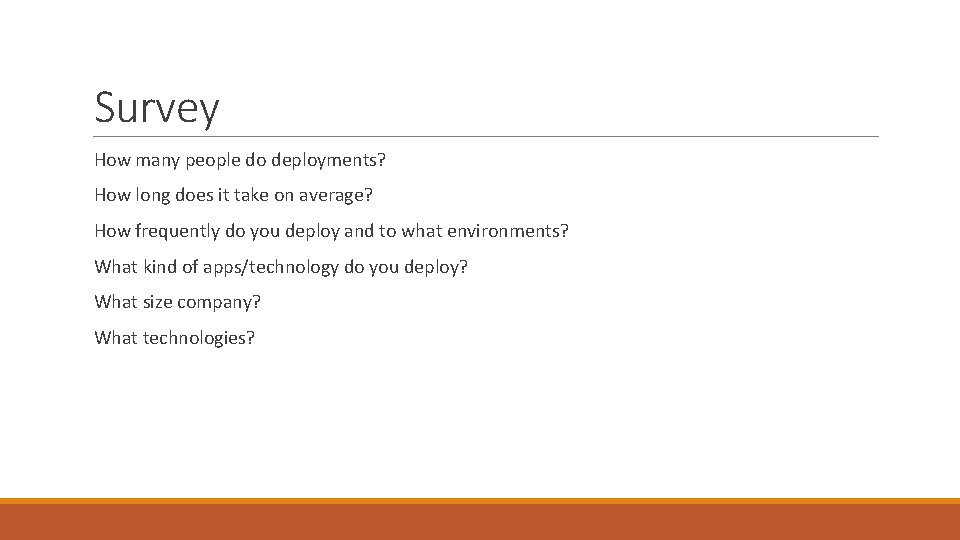 Survey

How many people do deployments?

How long does it take on average?

How frequently do you deploy and to what environments?

What kind of apps/technology do you deploy?

What size company?

What technologies?